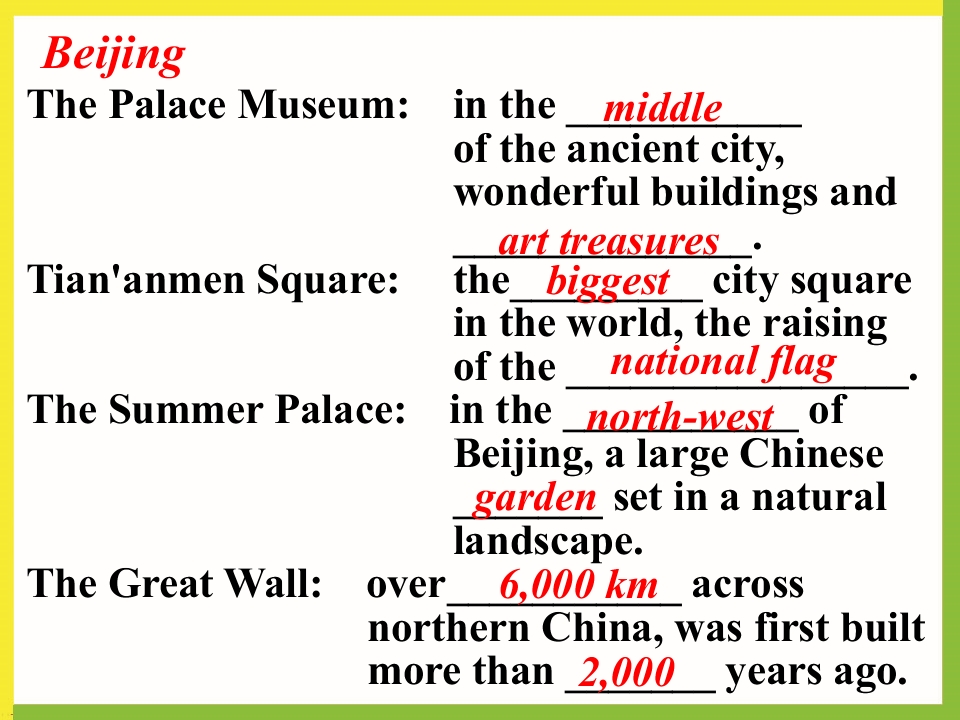 Beijing

The Palace Museum: in the middle of the ancient city, wonderful buildings and art treasures.

Tian'anmen Square: the biggest city square in the world, the raising of the national flag.

The Summer Palace: in the north-west of Beijing, a large Chinese garden set in a natural landscape.

The Great Wall: over 6,000 km across northern China, was first built more than 2,000 years ago.